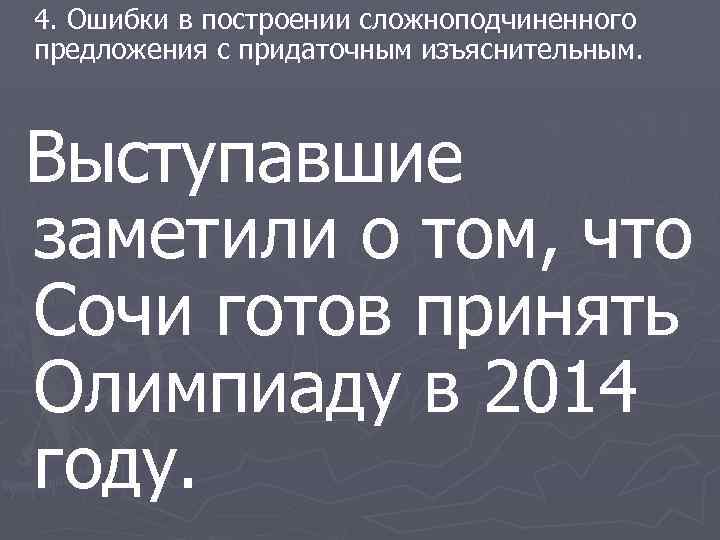 4. Ошибки в построении сложноподчиненного предложения с придаточным изъяснительным.

Выступавшие заметили о том, что Сочи готов принять Олимпиаду в 2014 году.